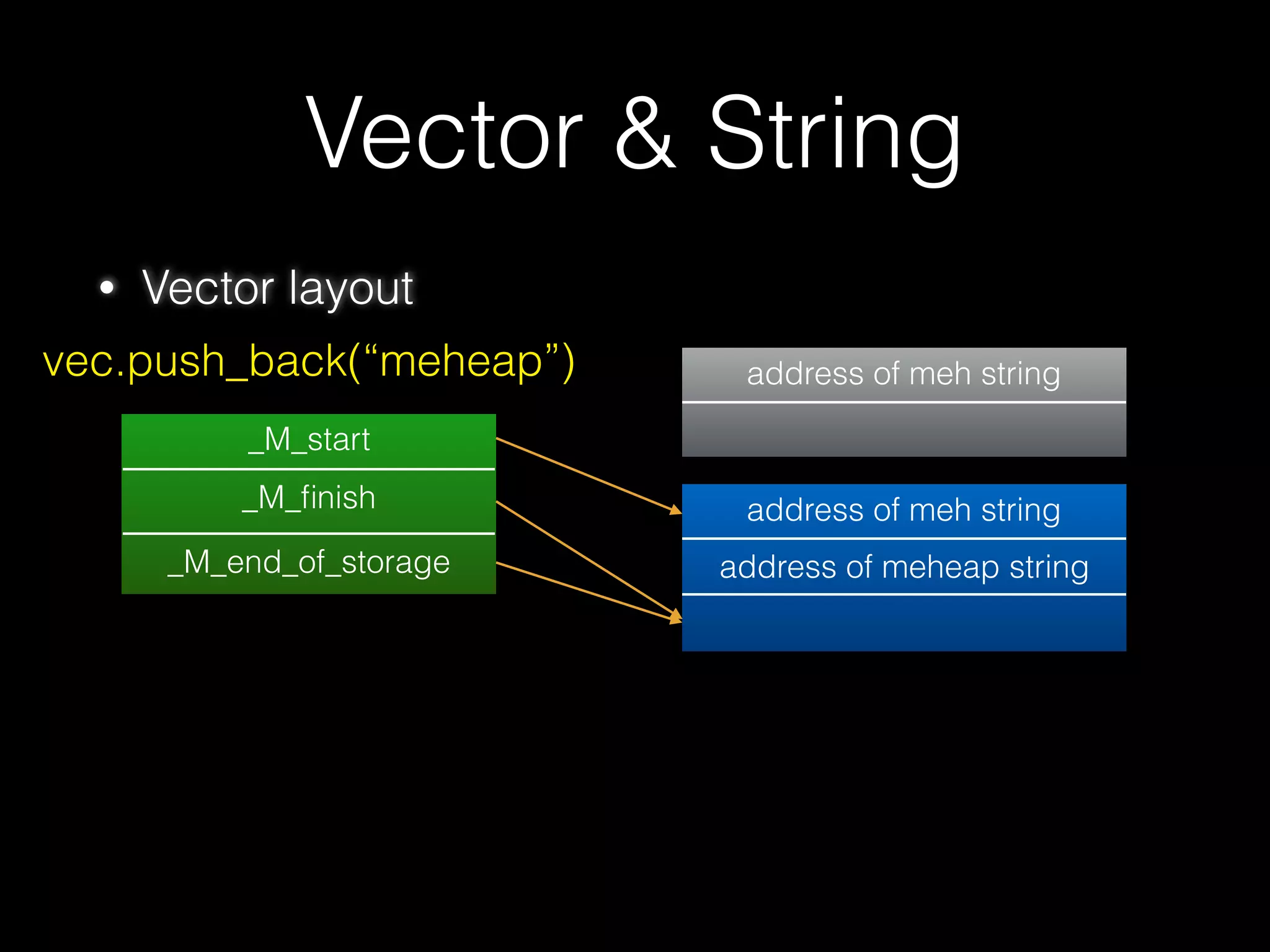 Vector & String

• Vector layout

vec.push_back(“meheap”)

_M_start

_M_finish

_M_end_of_storage

address of meh string

address of meh string

address of meheap string